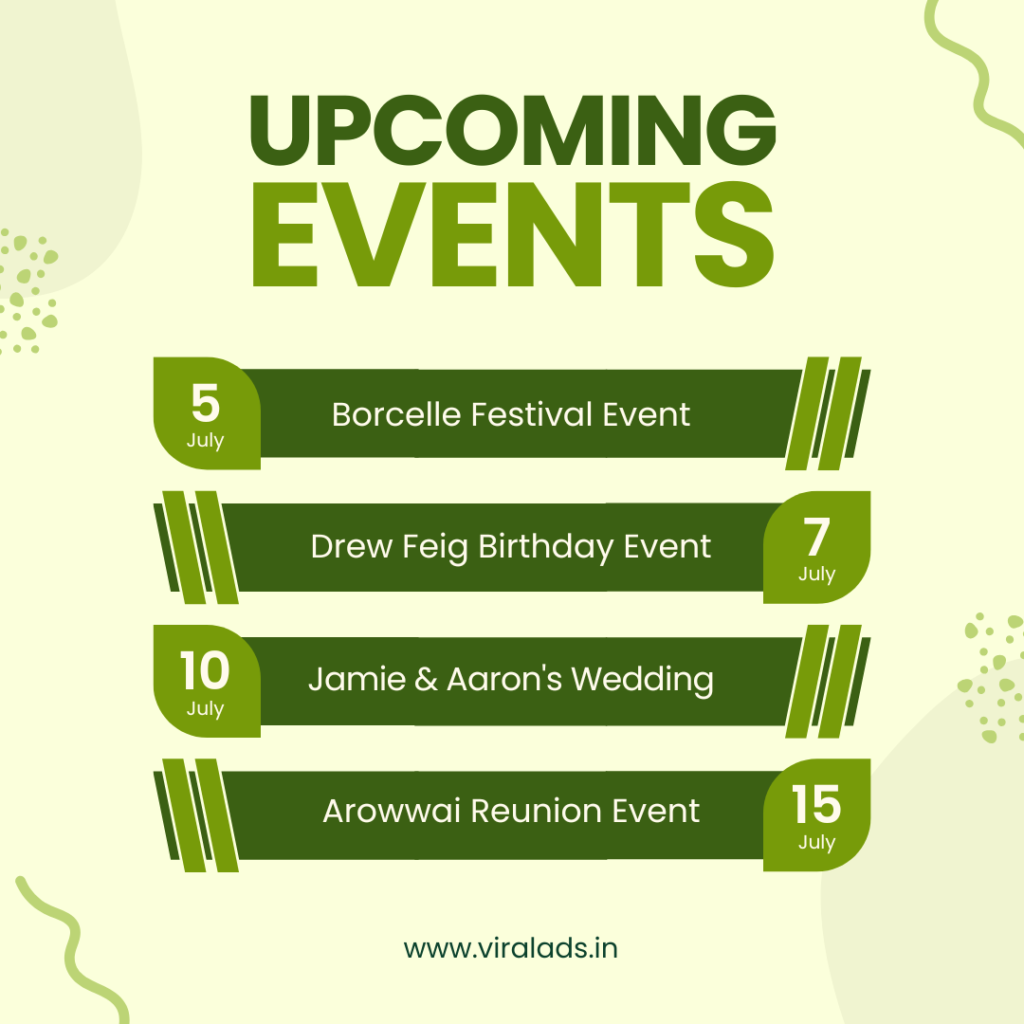 UPCOMING EVENTS

5 July Borcelle Festival Event

Drew Feig Birthday Event 7 July

10 July Jamie & Aaron's Wedding

Arowwai Reunion Event 15 July

www.viralads.in